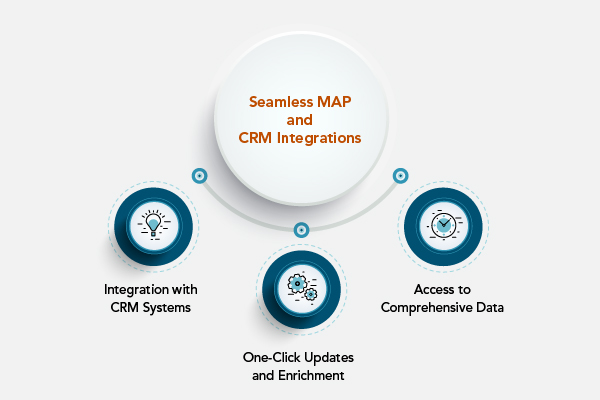 Seamless MAP and CRM Integrations

Integration with CRM Systems

One-Click Updates and Enrichment

Access to Comprehensive Data